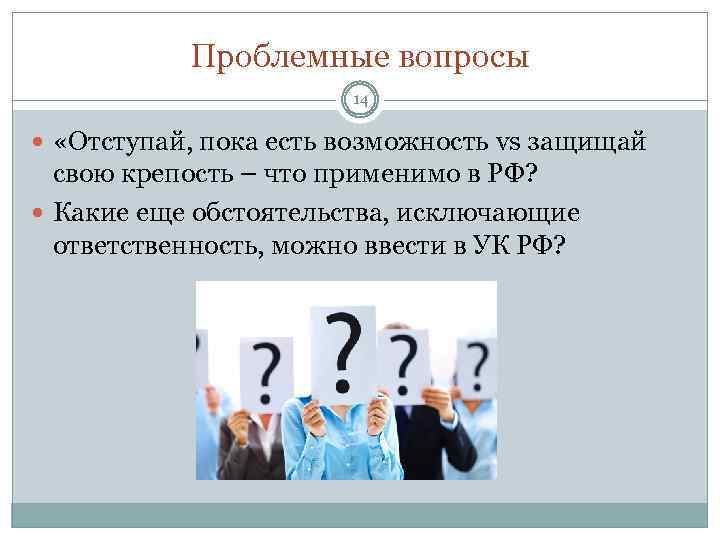 Проблемные вопросы

14

«Отступай, пока есть возможность vs защищай свою крепость – что применимо в РФ?

Какие еще обстоятельства, исключающие ответственность, можно ввести в УК РФ?

?

?

?

?

?